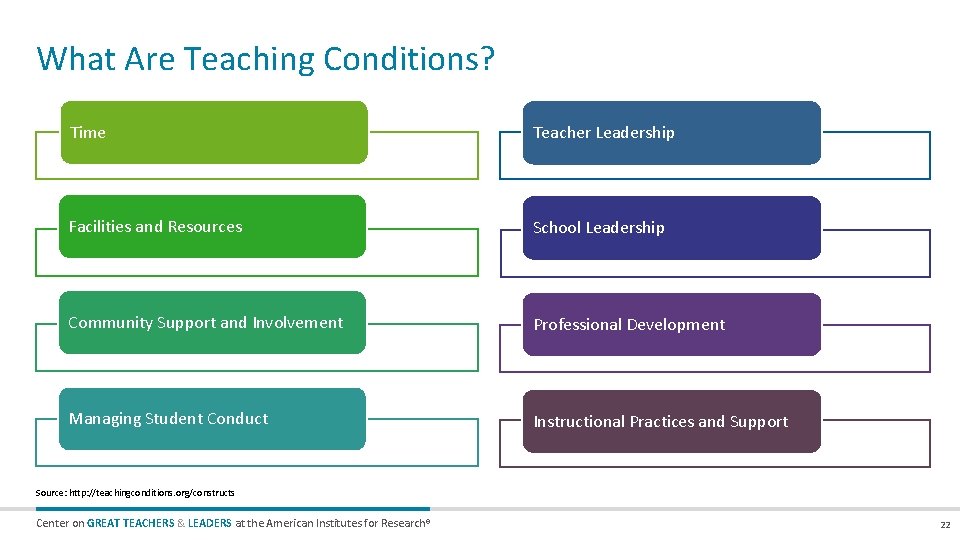 What Are Teaching Conditions?

Time

Facilities and Resources

Community Support and Involvement

Managing Student Conduct

Teacher Leadership

School Leadership

Professional Development

Instructional Practices and Support

Source: http://teachingconditions.org/constructs

Center on GREAT TEACHERS & LEADERS at the American Institutes for Research®

22